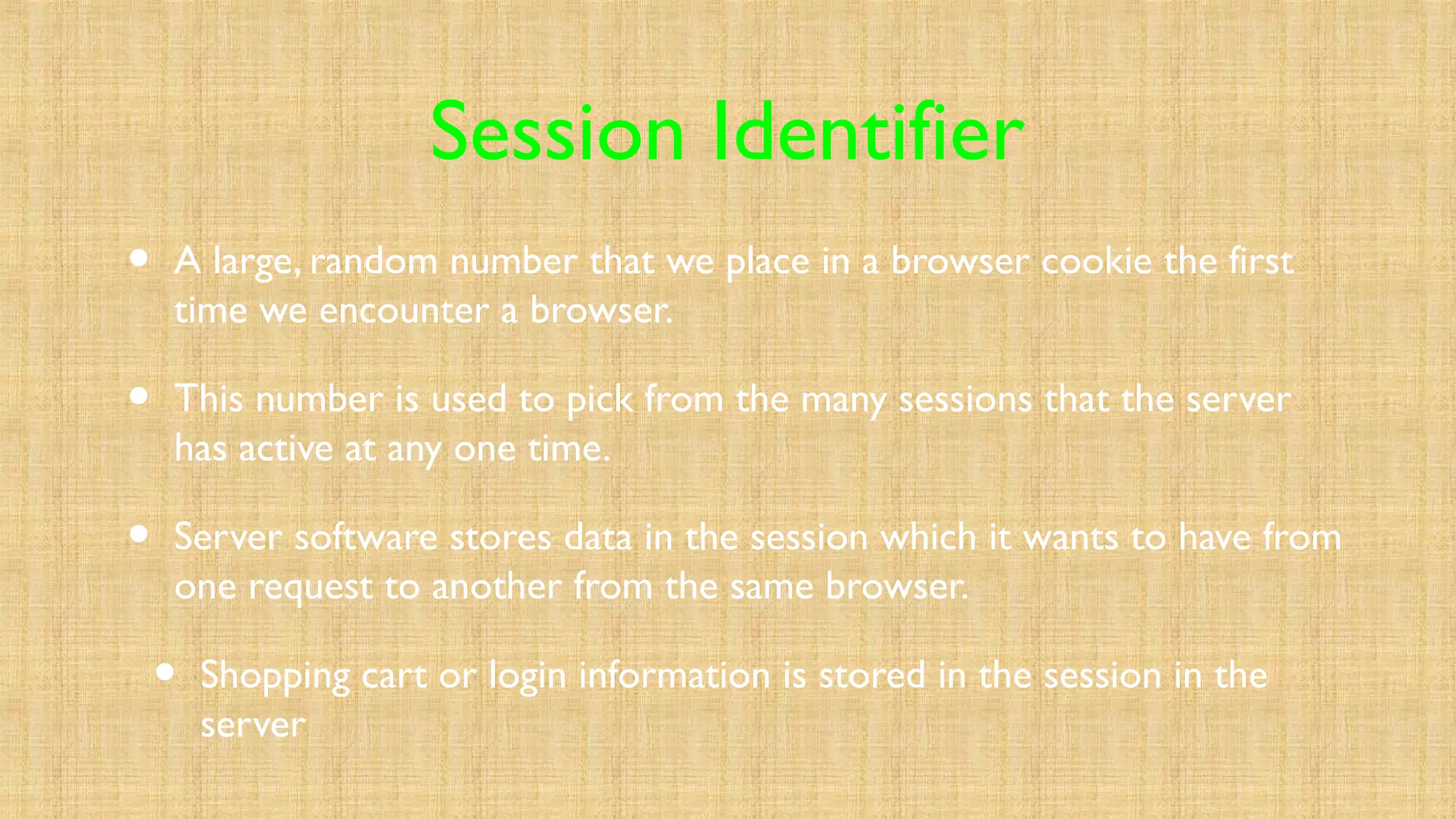 Session Identifier

• A large, random number that we place in a browser cookie the first time we encounter a browser.

• This number is used to pick from the many sessions that the server has active at any one time.

• Server software stores data in the session which it wants to have from one request to another from the same browser.

• Shopping cart or login information is stored in the session in the server